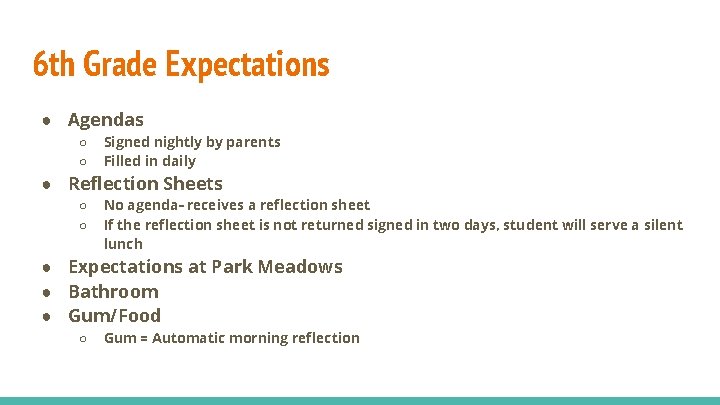 6th Grade Expectations

● Agendas
○ Signed nightly by parents
○ Filled in daily
● Reflection Sheets
○ No agenda- receives a reflection sheet
○ If the reflection sheet is not returned signed in two days, student will serve a silent lunch
● Expectations at Park Meadows
● Bathroom
● Gum/Food
○ Gum = Automatic morning reflection